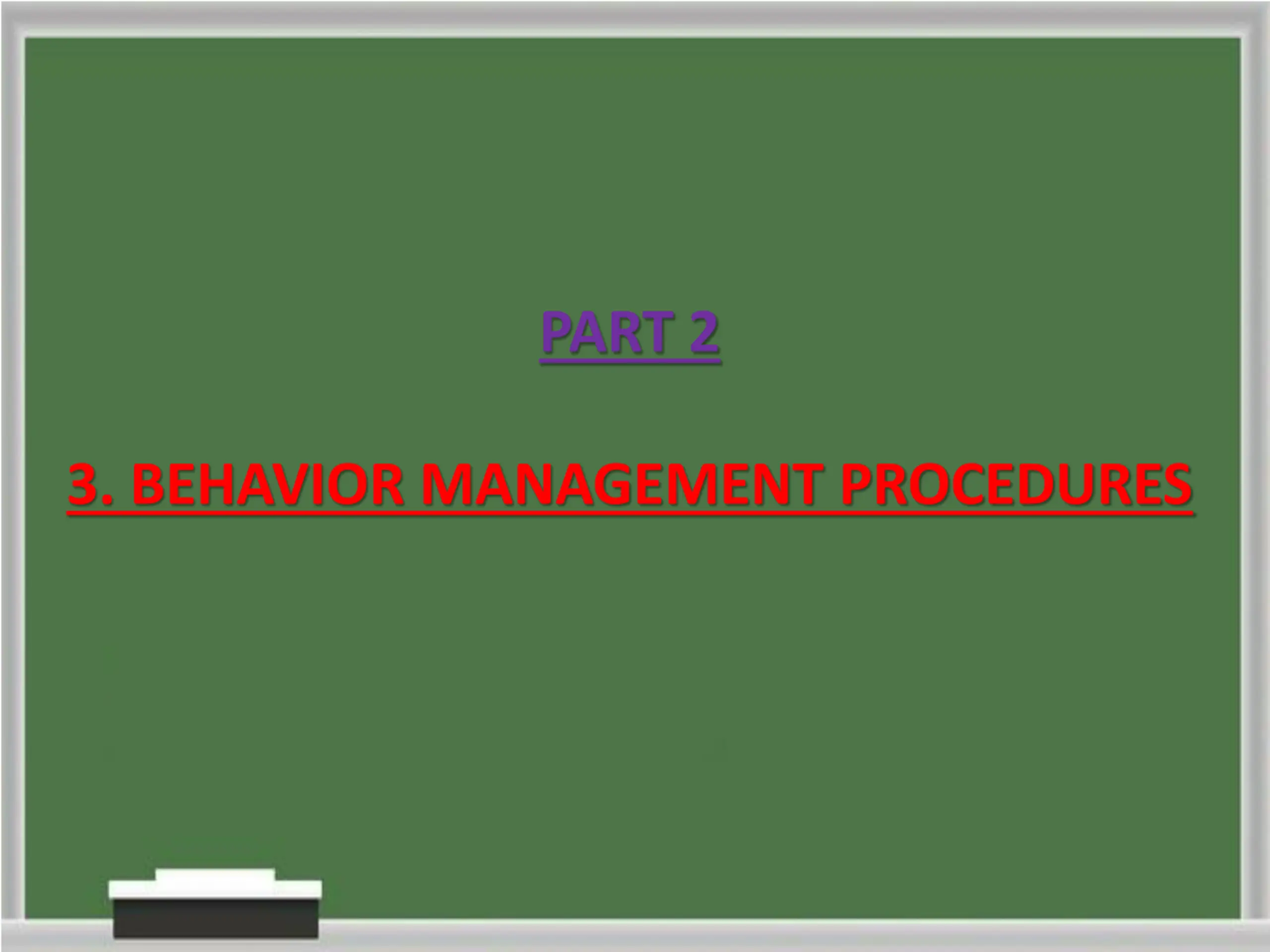 PART 2

3. BEHAVIOR MANAGEMENT PROCEDURES